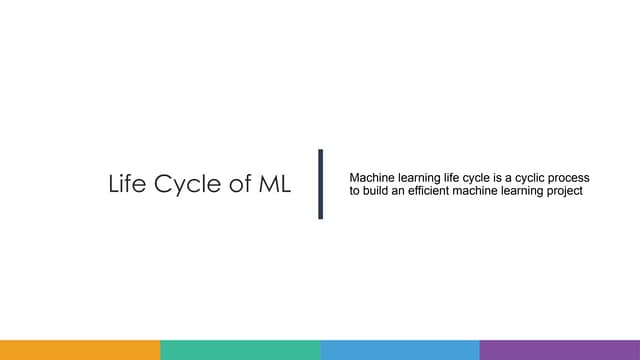 Life Cycle of ML

Machine learning life cycle is a cyclic process to build an efficient machine learning project